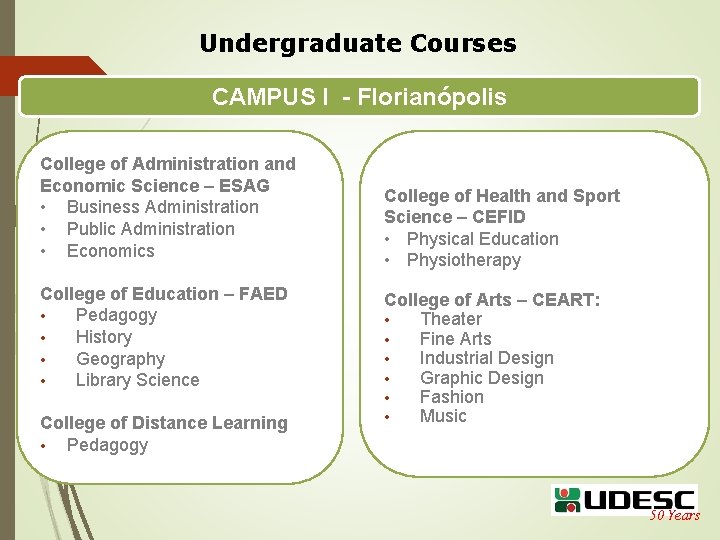 Undergraduate Courses

CAMPUS I - Florianópolis

College of Administration and Economic Science – ESAG
• Business Administration
• Public Administration
• Economics

College of Education – FAED
• Pedagogy
• History
• Geography
• Library Science

College of Distance Learning
• Pedagogy

College of Health and Sport Science – CEFID
• Physical Education
• Physiotherapy

College of Arts – CEART:
• Theater
• Fine Arts
• Industrial Design
• Graphic Design
• Fashion
• Music

UDESC
50 Years